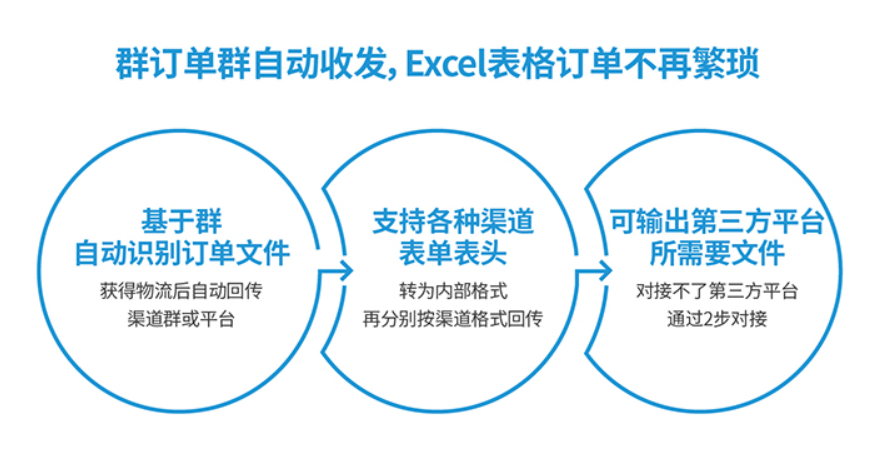 群订单群自动收发, Excel表格订单不再繁琐

基于群
自动识别订单文件

获得物流后自动回传
渠道群或平台

支持各种渠道
表单表头

转为内部格式
再分别按渠道格式回传

可输出第三方平台
所需要文件

对接不了第三方平台
通过2步对接